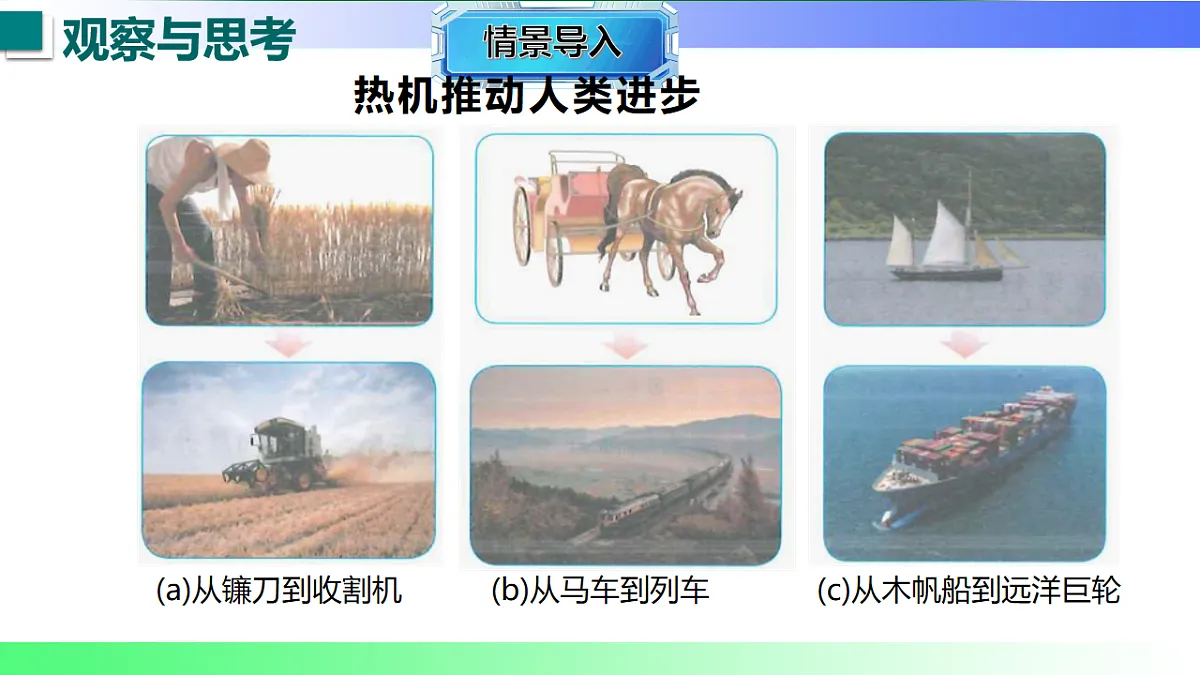 观察与思考

情景导入

热机推动人类进步

(a)从镰刀到收割机

(b)从马车到列车

(c)从木帆船到远洋巨轮